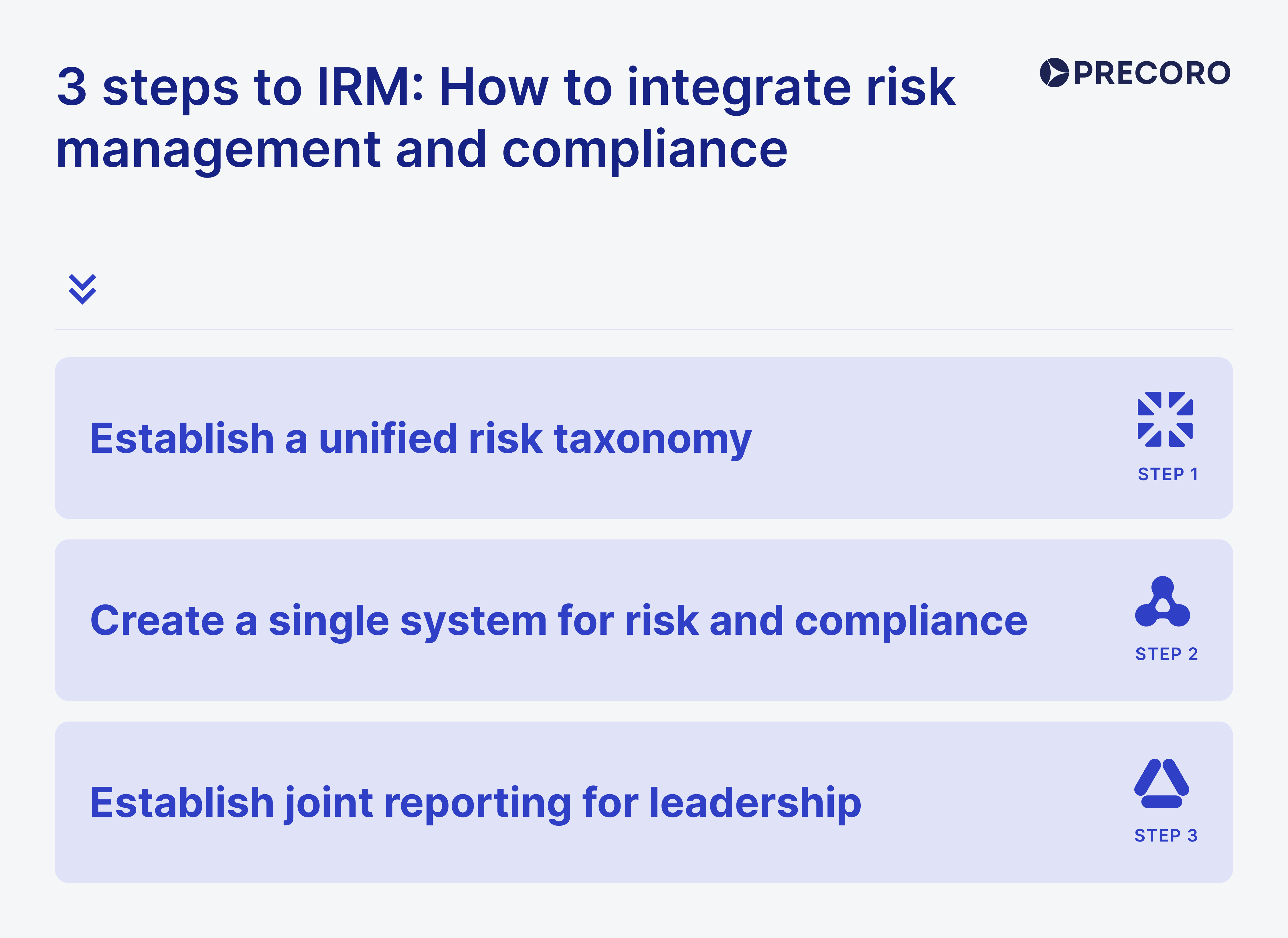 3 steps to IRM: How to integrate risk management and compliance

PRECORO

Establish a unified risk taxonomy

STEP 1

Create a single system for risk and compliance

STEP 2

Establish joint reporting for leadership

STEP 3